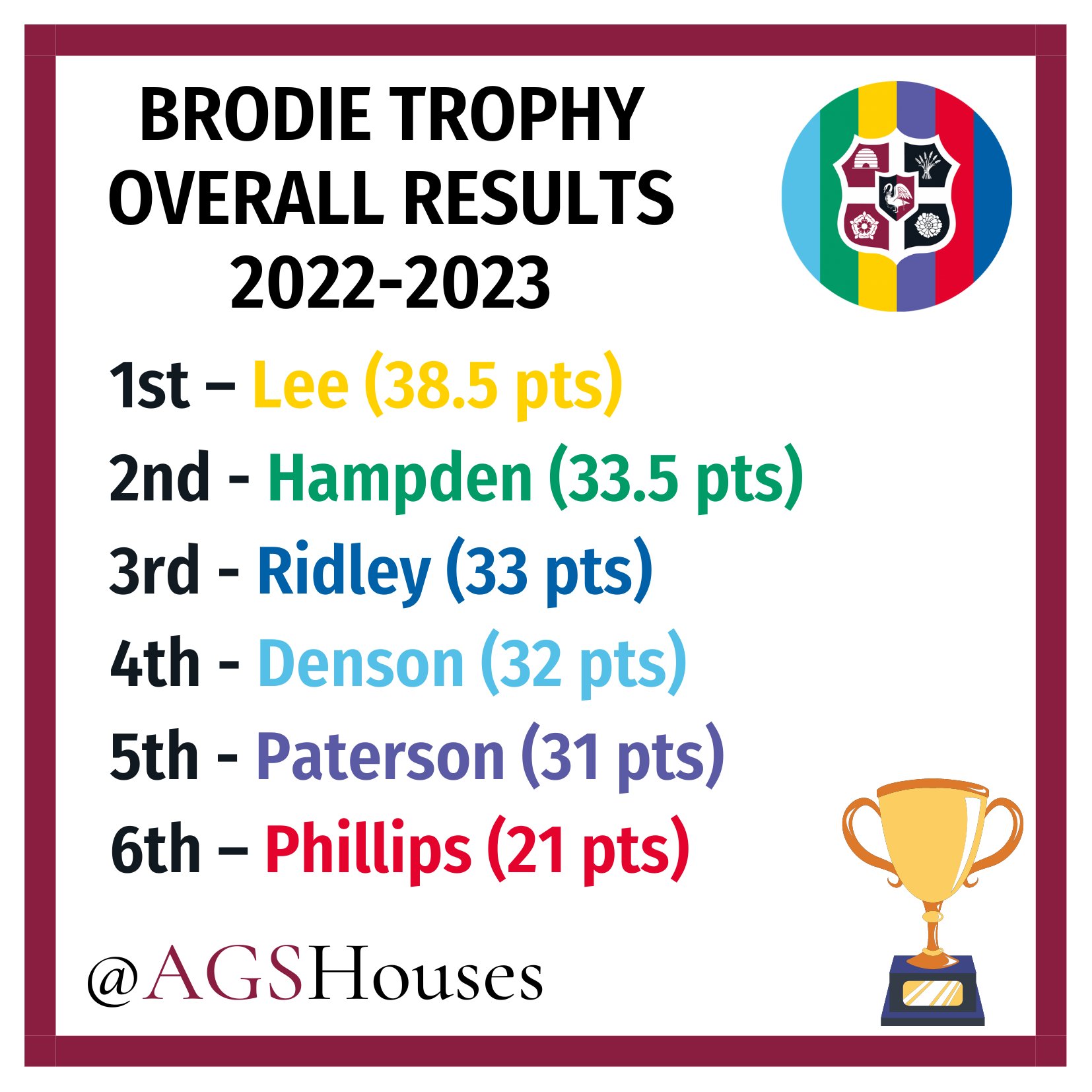 BRODIE TROPHY
OVERALL RESULTS
2022-2023

1st – Lee (38.5 pts)

2nd - Hampden (33.5 pts)

3rd - Ridley (33 pts)

4th - Denson (32 pts)

5th - Paterson (31 pts)

6th – Phillips (21 pts)

@AGSHouses